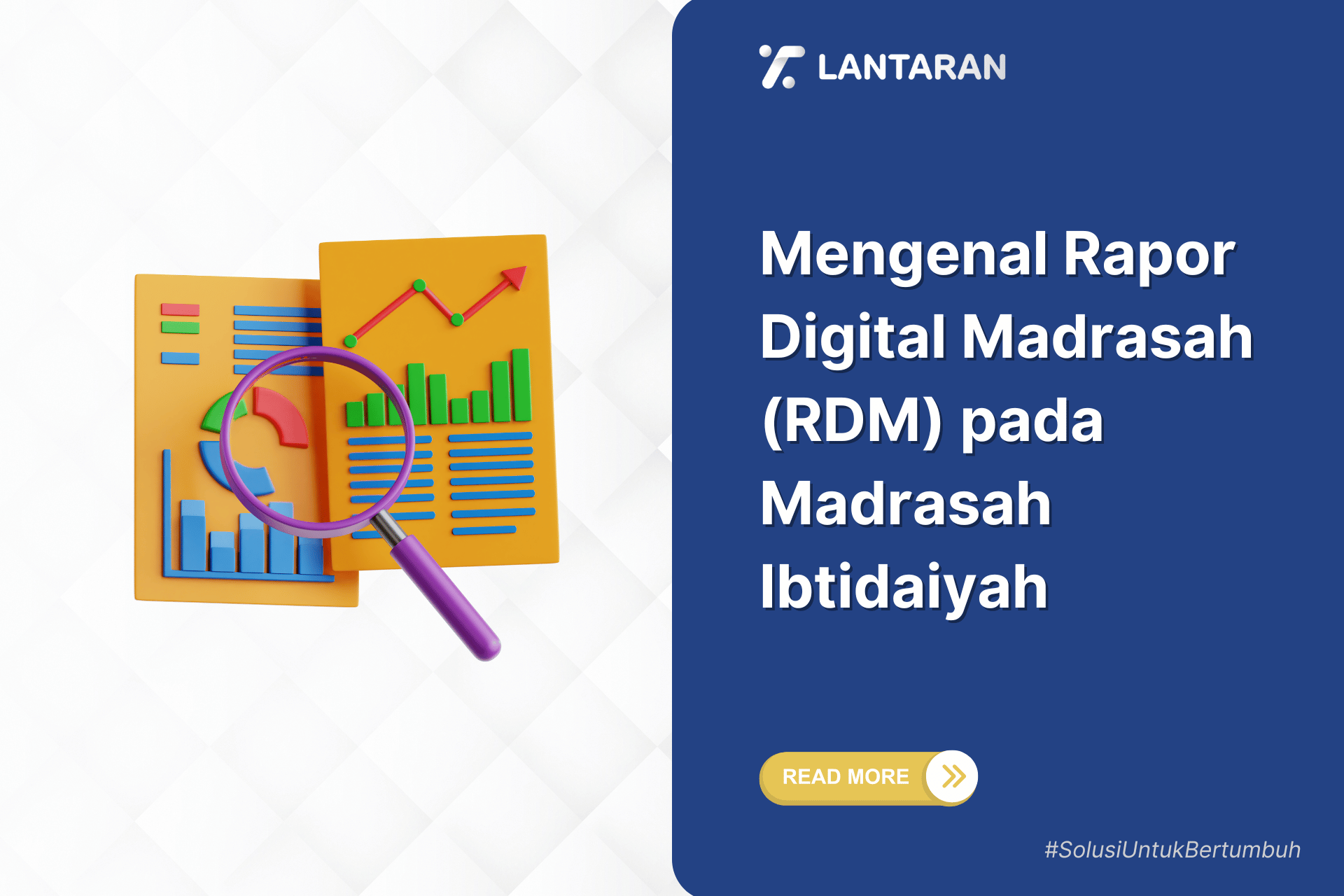 LANTARAN

Mengenal Rapor Digital Madrasah (RDM) pada Madrasah Ibtidaiyah

READ MORE

#SolusiUntukBertumbuh